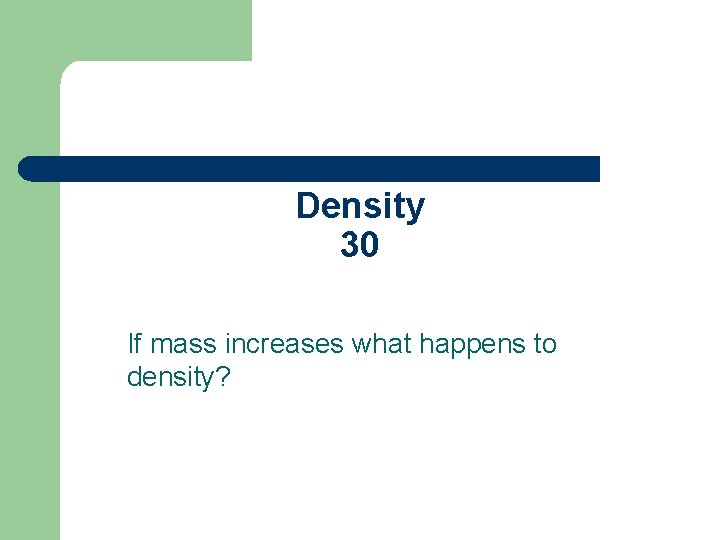 Density
30

If mass increases what happens to density?